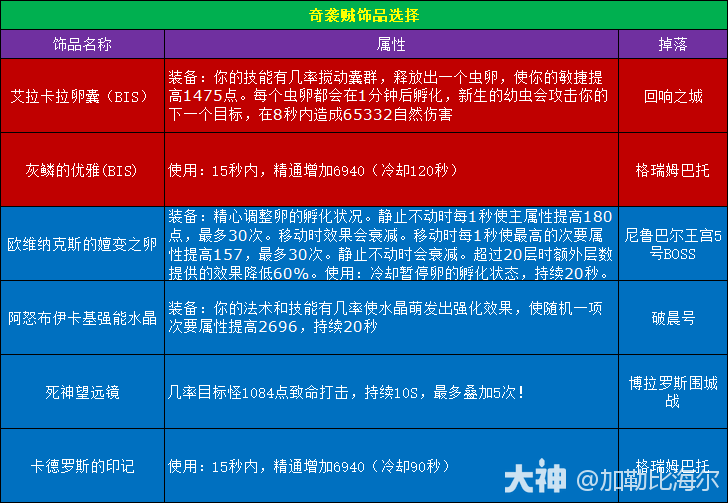 奇袭贼饰品选择

| 饰品名称 | 属性 | 掉落 |
|---|---|---|
| 艾拉卡拉卵囊（BIS） | 装备：你的技能有几率搅动囊群，释放出一个虫卵，使你的敏捷提高1475点。每个虫卵都会在1分钟后孵化，新生的幼虫会攻击你的下一个目标，在8秒内造成65332自然伤害 | 回响之城 |
| 灰鳞的优雅(BIS) | 使用：15秒内，精通增加6940（冷却120秒） | 格瑞姆巴托 |
| 欧维纳克斯的嬗变之卵 | 装备：精心调整卵的孵化状况。静止不动时每1秒使主属性提高180点，最多30次。移动时效果会衰减。移动时每1秒使最高的次要属性提高157，最多30次。静止不动时会衰减。超过20层时额外层数提供的效果降低60%。使用：冷却暂停卵的孵化状态，持续20秒。 | 尼鲁巴尔王宫5号BOSS |
| 阿怒布伊卡基强能水晶 | 装备：你的法术和技能有几率使水晶萌发出强化效果，使随机一项次要属性提高2696，持续20秒 | 破晨号 |
| 死神望远镜 | 几率目标怪1084点致命打击，持续10S，最多叠加5次！ | 博拉罗斯围城战 |
| 卡德罗斯的印记 | 使用：15秒内，精通增加6940（冷却90秒） | 格瑞姆巴托 |

大神 @加勒比海尔